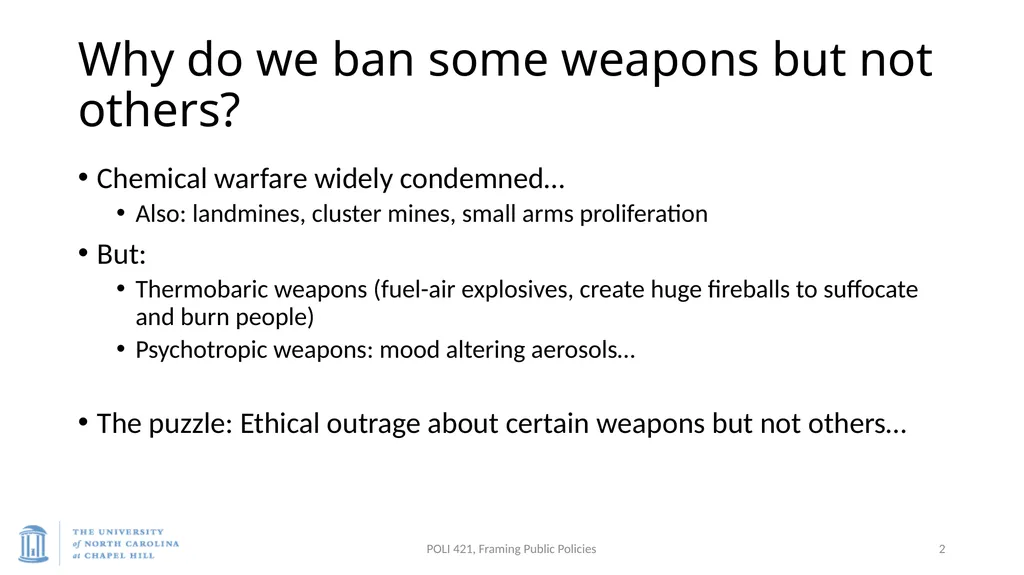 Why do we ban some weapons but not others?

• Chemical warfare widely condemned…
 • Also: landmines, cluster mines, small arms proliferation
• But:
 • Thermobaric weapons (fuel-air explosives, create huge fireballs to suffocate and burn people)
 • Psychotropic weapons: mood altering aerosols…

• The puzzle: Ethical outrage about certain weapons but not others…

THE UNIVERSITY of NORTH CAROLINA at CHAPEL HILL

POLI 421, Framing Public Policies

2